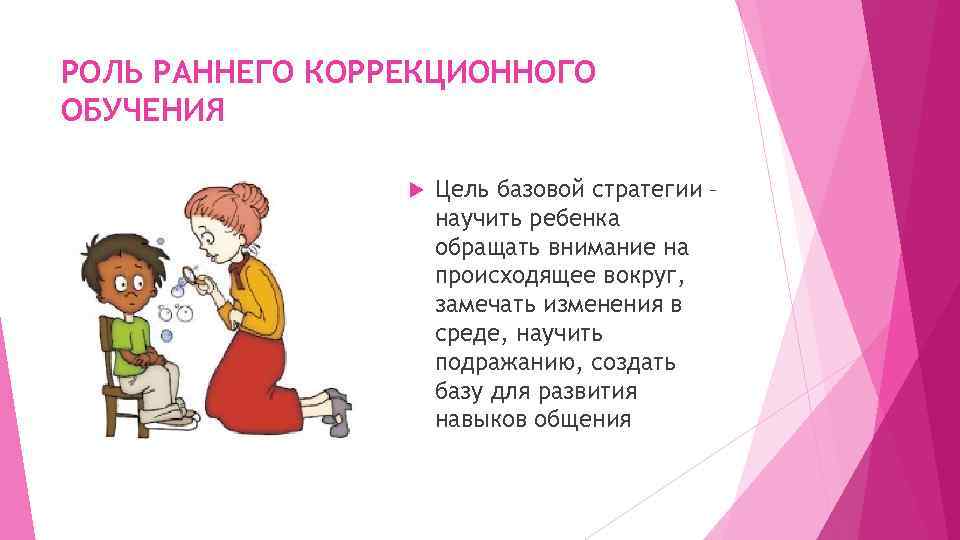 РОЛЬ РАННЕГО КОРРЕКЦИОННОГО ОБУЧЕНИЯ

Цель базовой стратегии – научить ребенка обращать внимание на происходящее вокруг, замечать изменения в среде, научить подражанию, создать базу для развития навыков общения